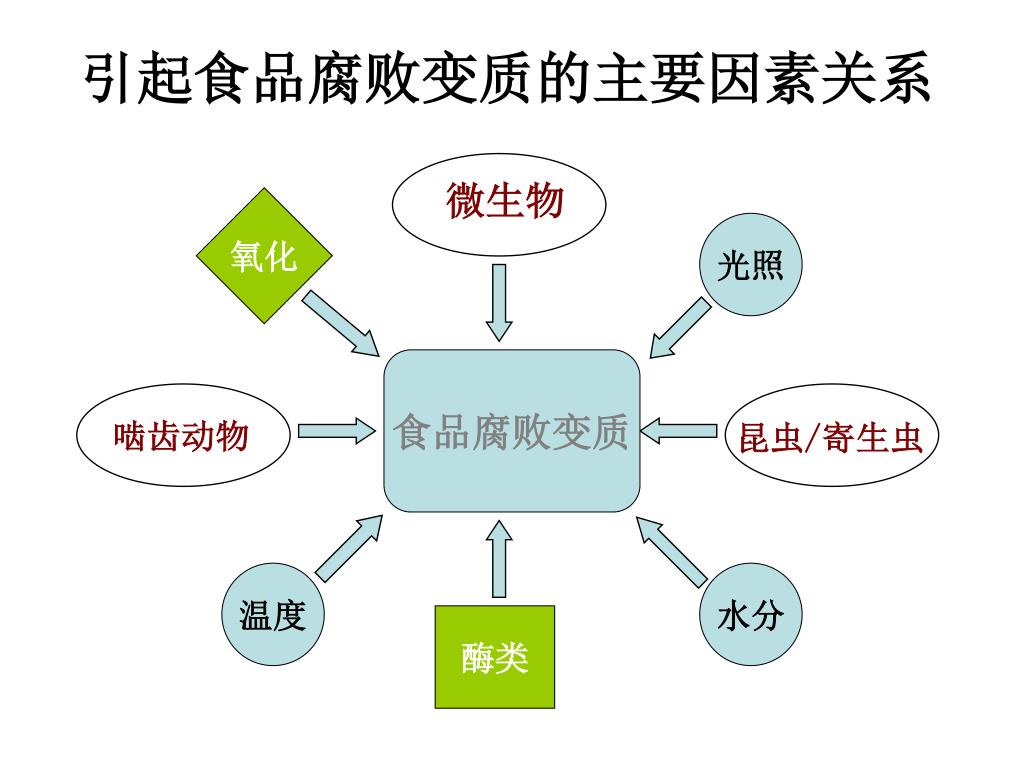 引起食品腐败变质的主要因素关系

微生物

氧化

光照

啮齿动物

食品腐败变质

昆虫/寄生虫

温度

酶类

水分